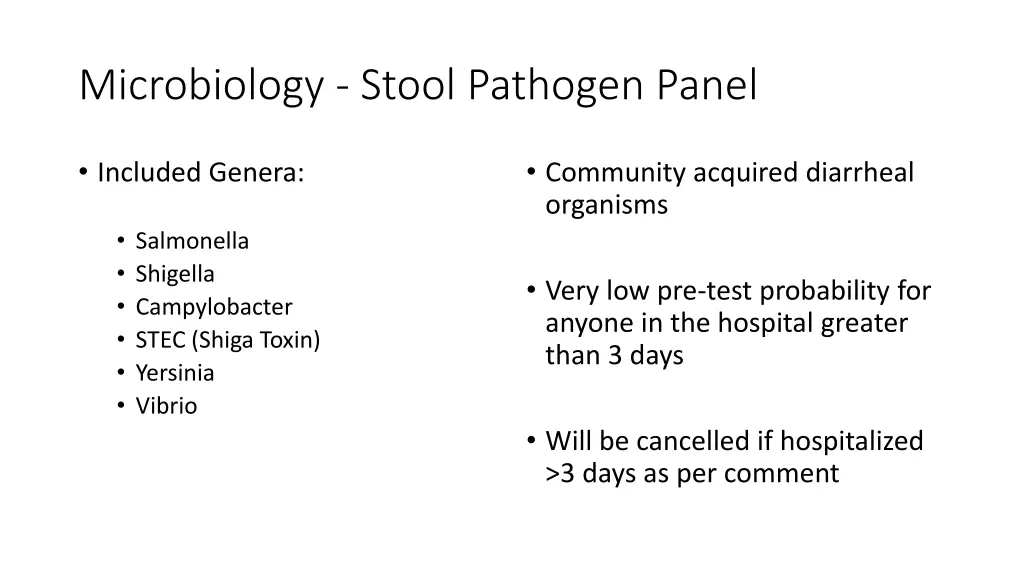 Microbiology - Stool Pathogen Panel

• Included Genera:

• Salmonella
• Shigella
• Campylobacter
• STEC (Shiga Toxin)
• Yersinia
• Vibrio

• Community acquired diarrheal organisms

• Very low pre-test probability for anyone in the hospital greater than 3 days

• Will be cancelled if hospitalized >3 days as per comment